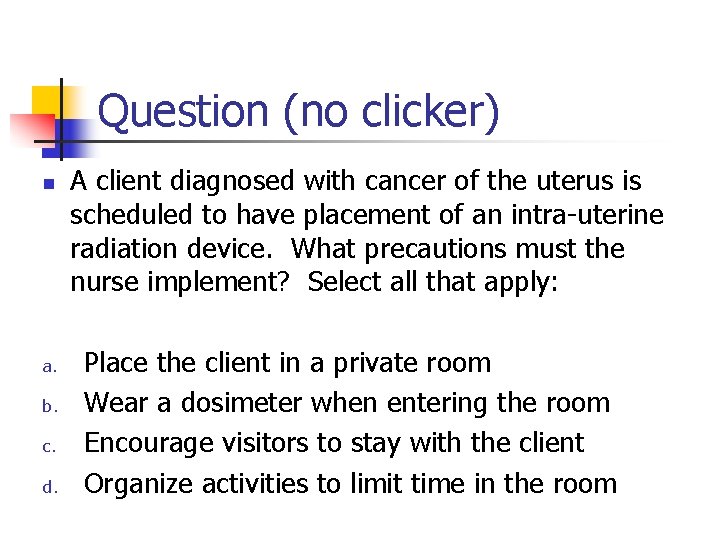 Question (no clicker)

A client diagnosed with cancer of the uterus is scheduled to have placement of an intra-uterine radiation device. What precautions must the nurse implement? Select all that apply:

a. Place the client in a private room
b. Wear a dosimeter when entering the room
c. Encourage visitors to stay with the client
d. Organize activities to limit time in the room